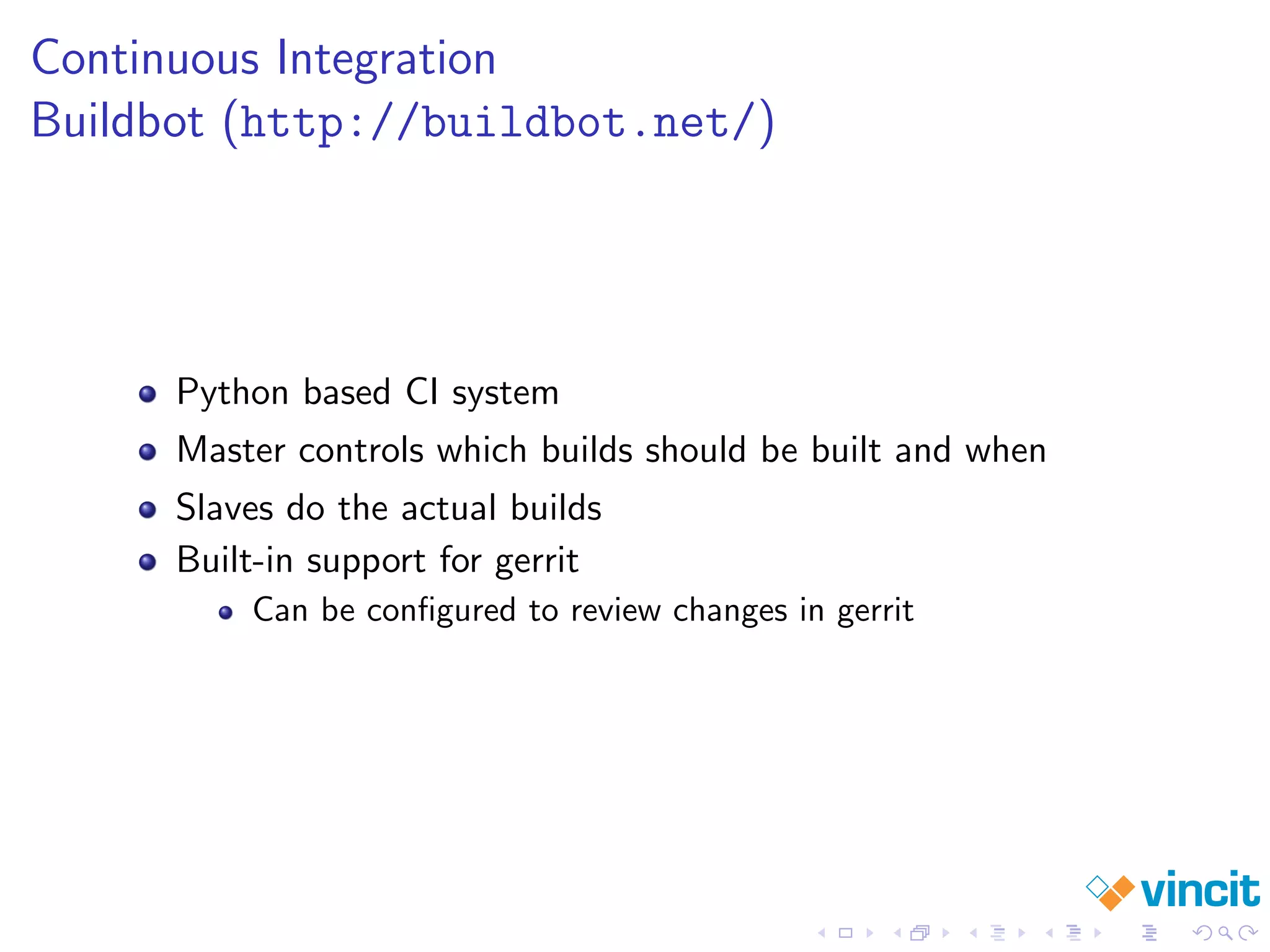 Continuous Integration
Buildbot (http://buildbot.net/)

- Python based CI system
- Master controls which builds should be built and when
- Slaves do the actual builds
- Built-in support for gerrit
  - Can be configured to review changes in gerrit

vincit